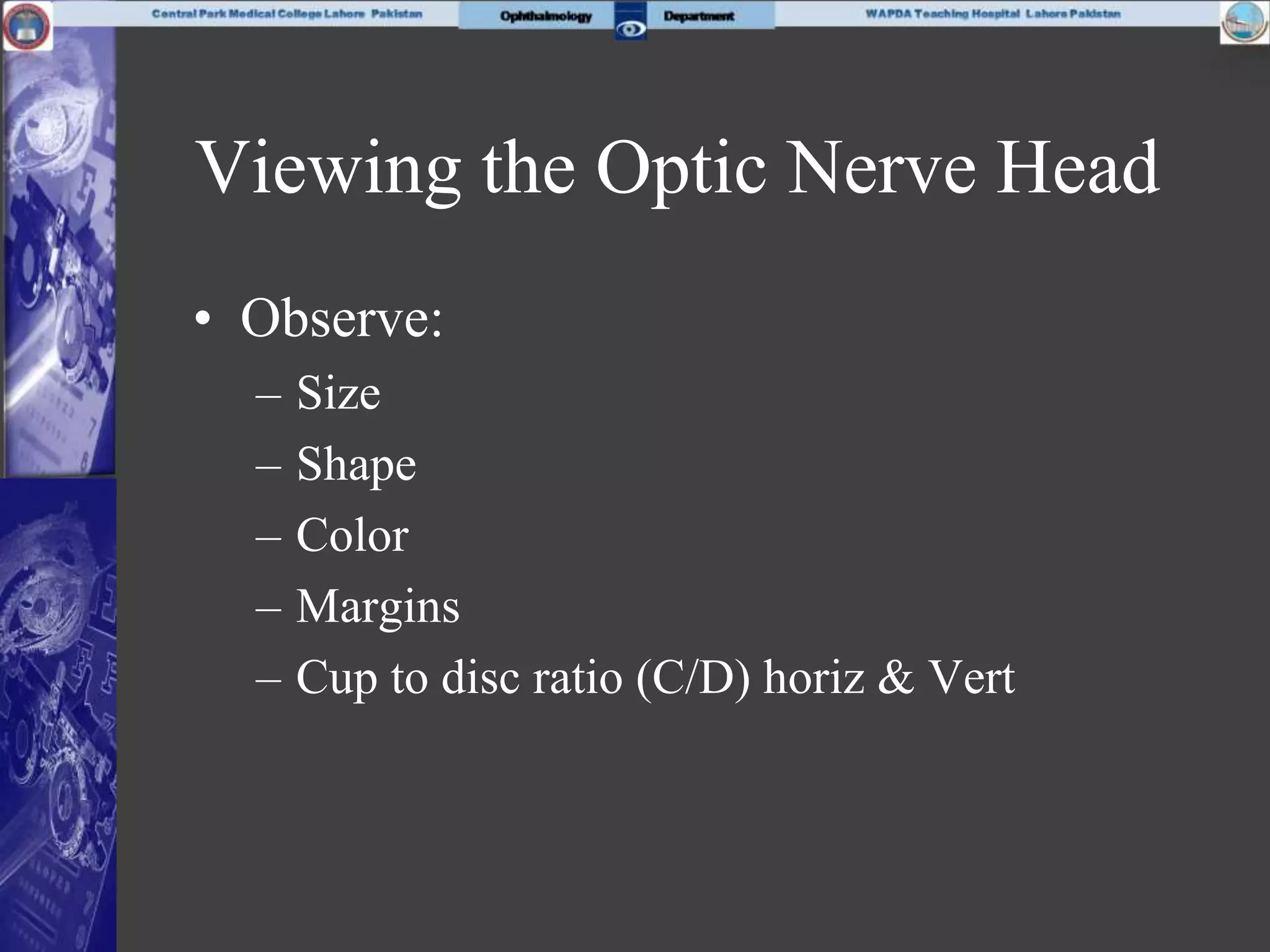 Central Park Medical College Lahore Pakistan Ophthalmology Department WAPDA Teaching Hospital Lahore Pakistan

Viewing the Optic Nerve Head

• Observe:
– Size
– Shape
– Color
– Margins
– Cup to disc ratio (C/D) horiz & Vert